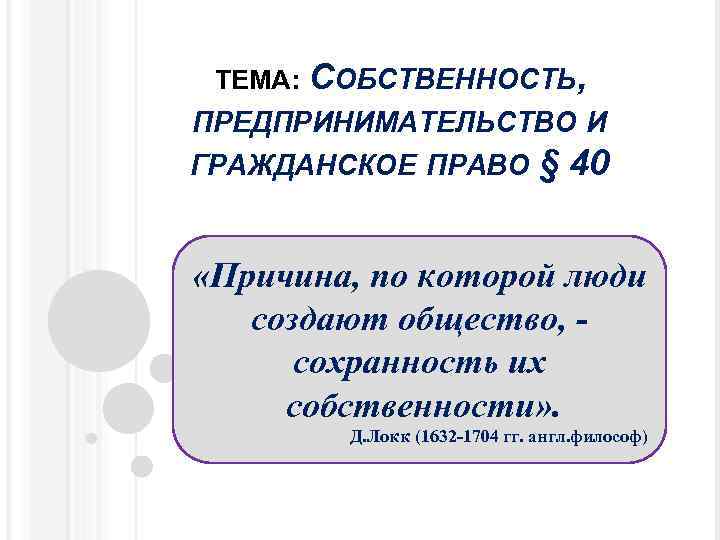 ТЕМА: СОБСТВЕННОСТЬ, ПРЕДПРИНИМАТЕЛЬСТВО И ГРАЖДАНСКОЕ ПРАВО § 40

«Причина, по которой люди создают общество, - сохранность их собственности».

Д.Локк (1632-1704 гг. англ.философ)